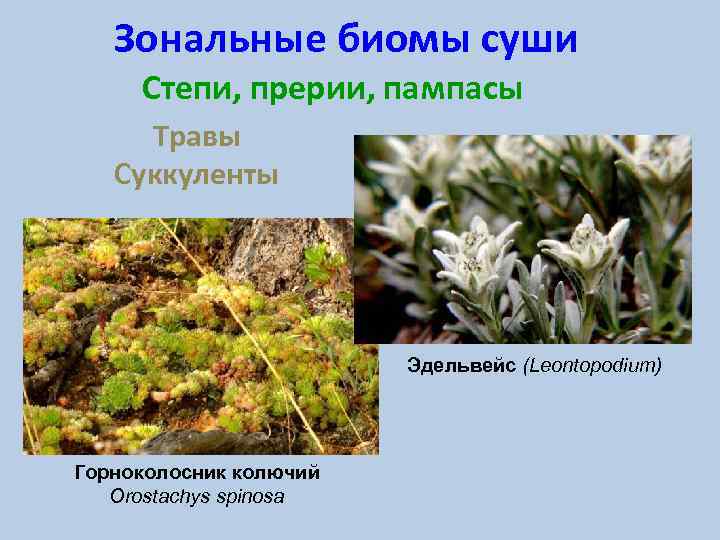 Зональные биомы суши

Степи, прерии, пампасы

Травы
Суккуленты

Эдельвейс (Leontopodium)

Горноколосник колючий
Orostachys spinosa